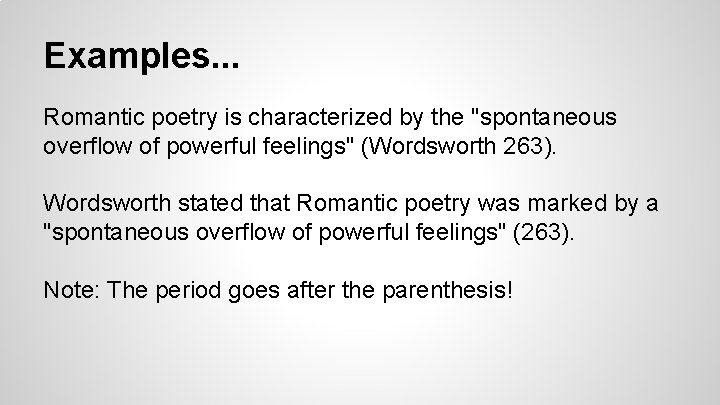 Examples...

Romantic poetry is characterized by the "spontaneous overflow of powerful feelings" (Wordsworth 263).

Wordsworth stated that Romantic poetry was marked by a "spontaneous overflow of powerful feelings" (263).

Note: The period goes after the parenthesis!